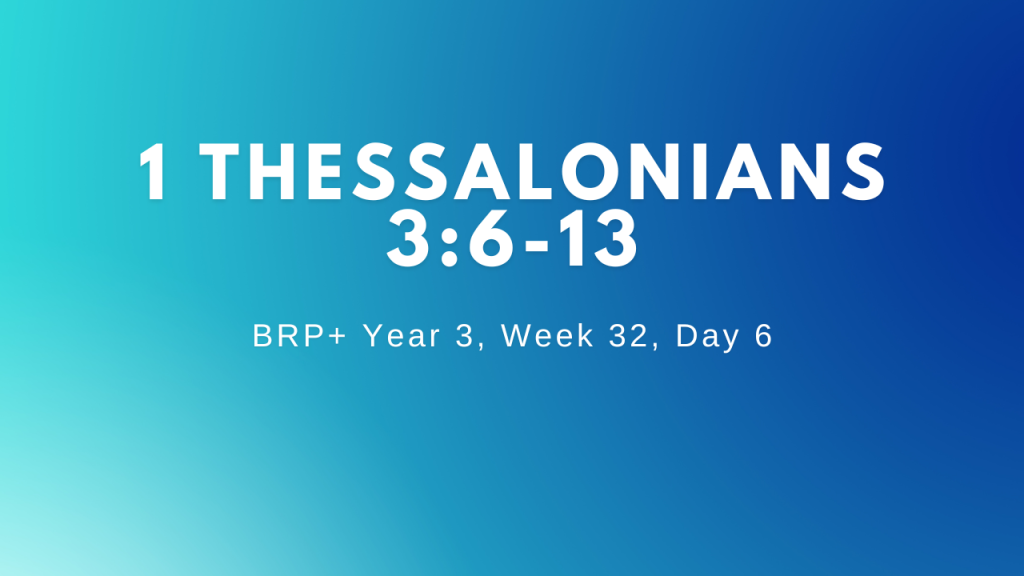 1 THESSALONIANS 3:6-13

BRP+ Year 3, Week 32, Day 6